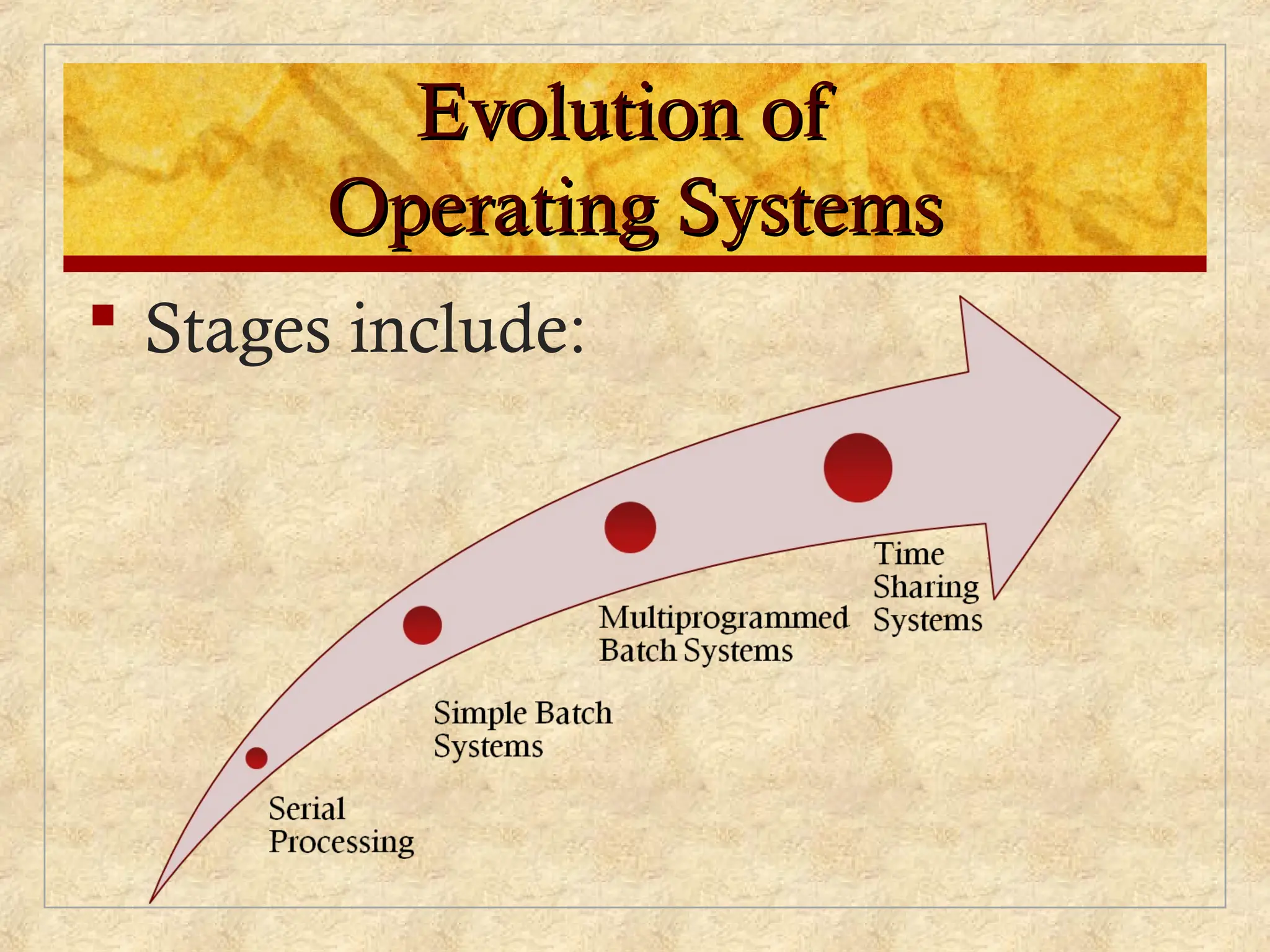 Evolution of Operating Systems

Stages include:

Serial Processing

Simple Batch Systems

Multiprogrammed Batch Systems

Time Sharing Systems